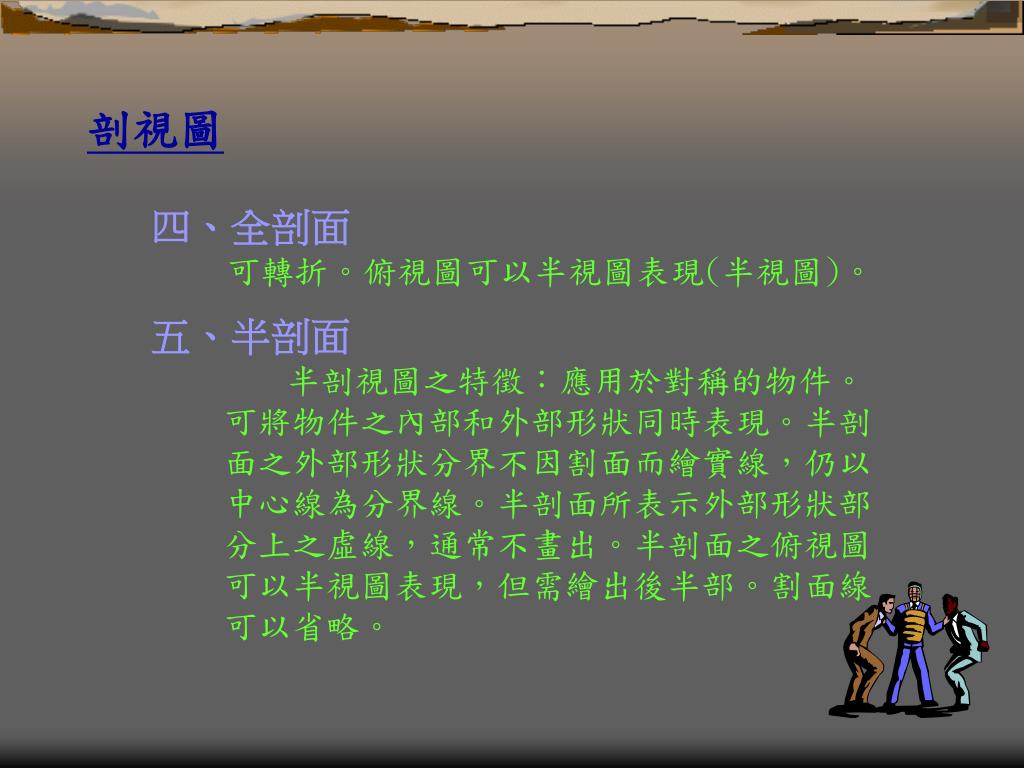 剖視圖

四、全剖面

可轉折。俯視圖可以半視圖表現(半視圖)。

五、半剖面

半剖視圖之特徵：應用於對稱的物件。可將物件之內部和外部形狀同時表現。半剖面之外部形狀分界不因割面而繪實線，仍以中心線為分界線。半剖面所表示外部形狀部分上之虛線，通常不畫出。半剖面之俯視圖可以半視圖表現，但需繪出後半部。割面線可以省略。